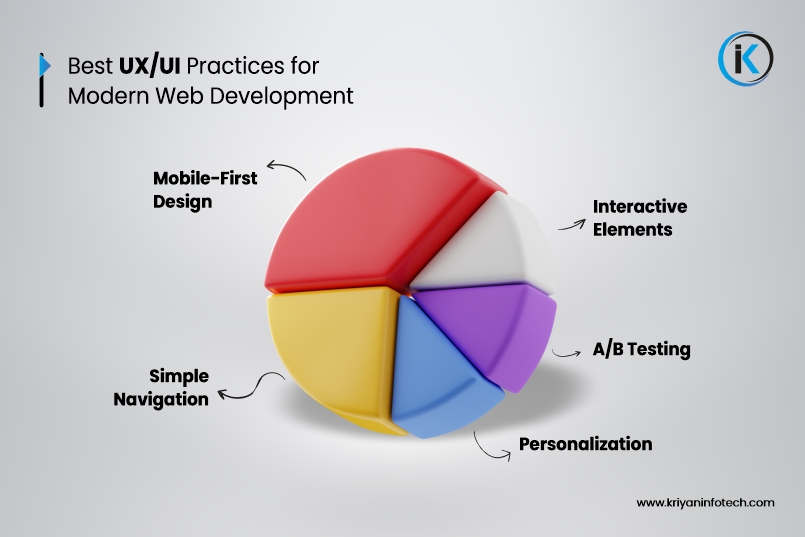 Best UX/UI Practices for Modern Web Development

iK

Mobile-First Design

Interactive Elements

A/B Testing

Simple Navigation

Personalization

www.kriyaninfotech.com